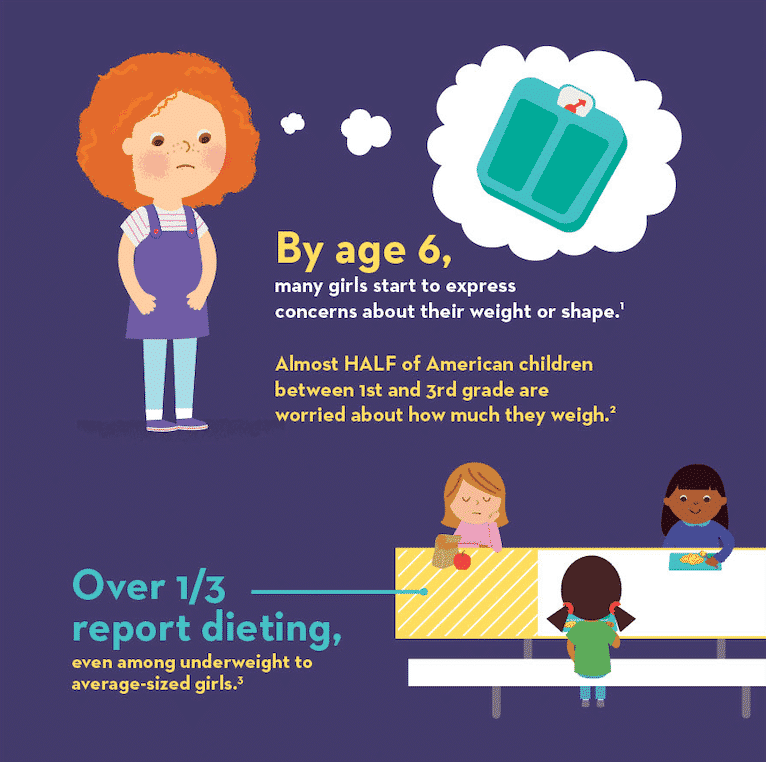 By age 6,
many girls start to express concerns about their weight or shape.$^1$

Almost HALF of American children between 1st and 3rd grade are worried about how much they weigh.$^2$

Over 1/3 report dieting,
even among underweight to average-sized girls.$^3$